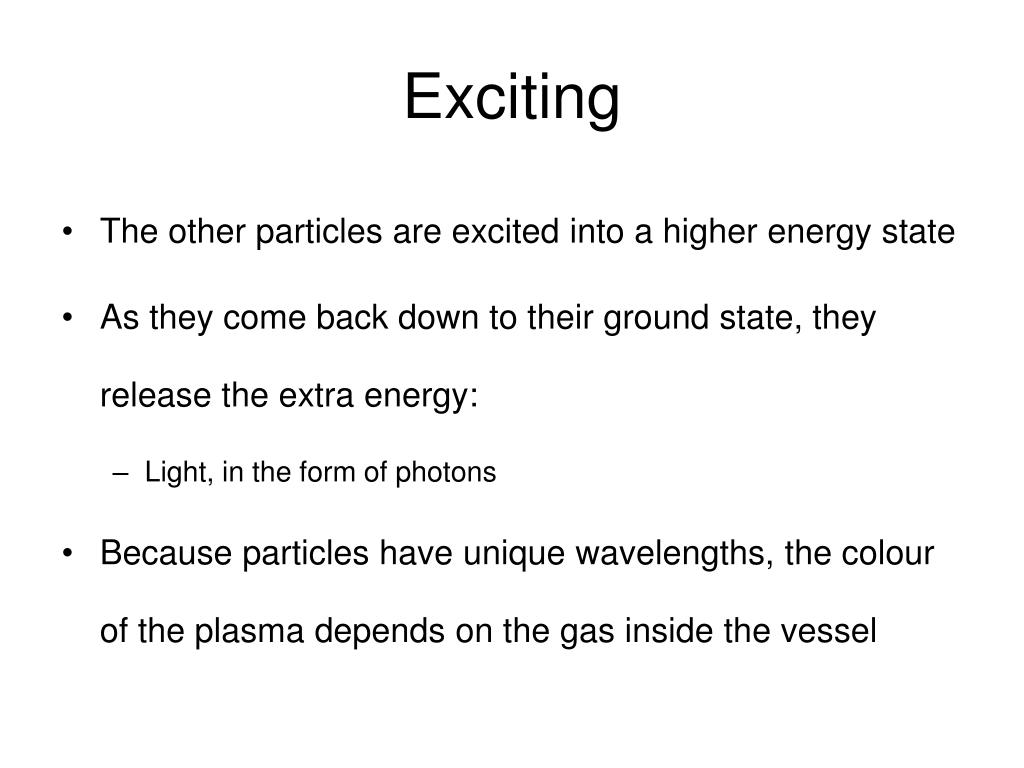 Exciting

• The other particles are excited into a higher energy state

• As they come back down to their ground state, they release the extra energy:

– Light, in the form of photons

• Because particles have unique wavelengths, the colour of the plasma depends on the gas inside the vessel